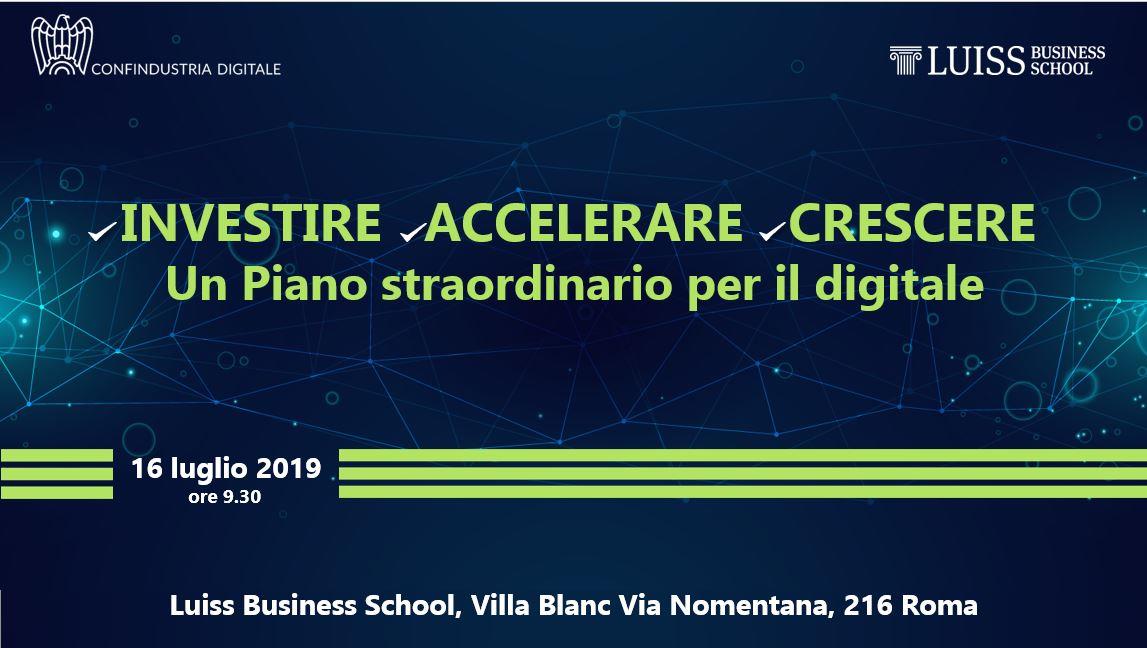 CONFINDUSTRIA DIGITALE

LUISS BUSINESS SCHOOL

✓INVESTIRE ✓ACCELERARE ✓CRESCERE
Un Piano straordinario per il digitale

16 luglio 2019
ore 9.30

Luiss Business School, Villa Blanc Via Nomentana, 216 Roma